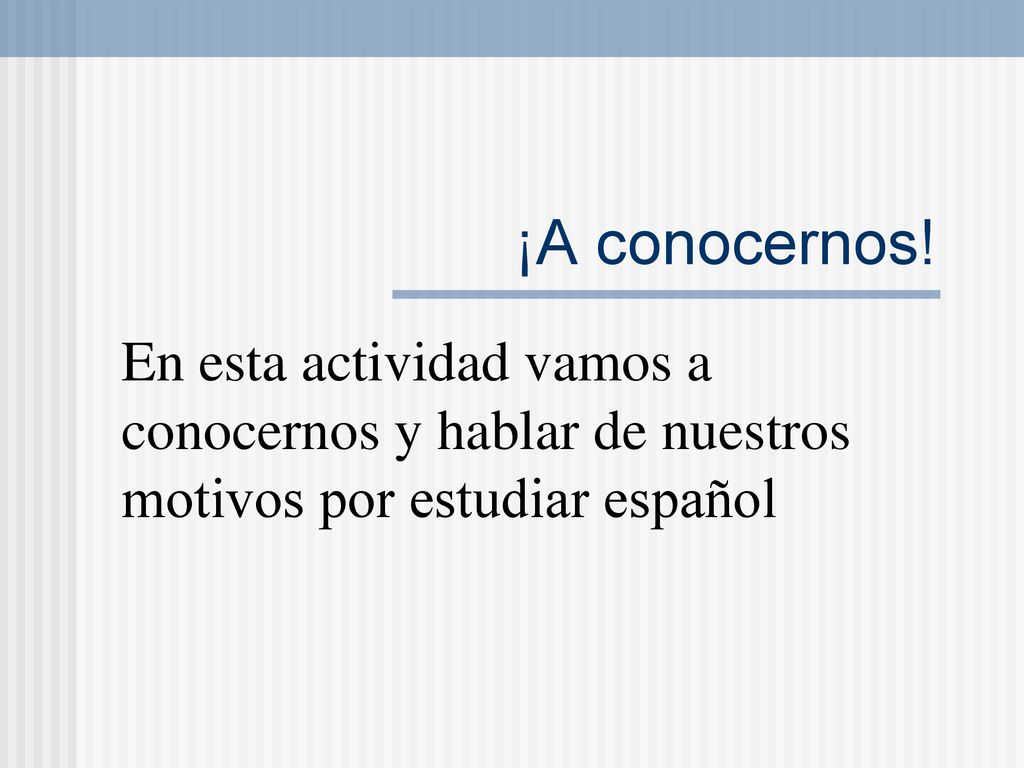 ¡A conocernos!

En esta actividad vamos a conocernos y hablar de nuestros motivos por estudiar español